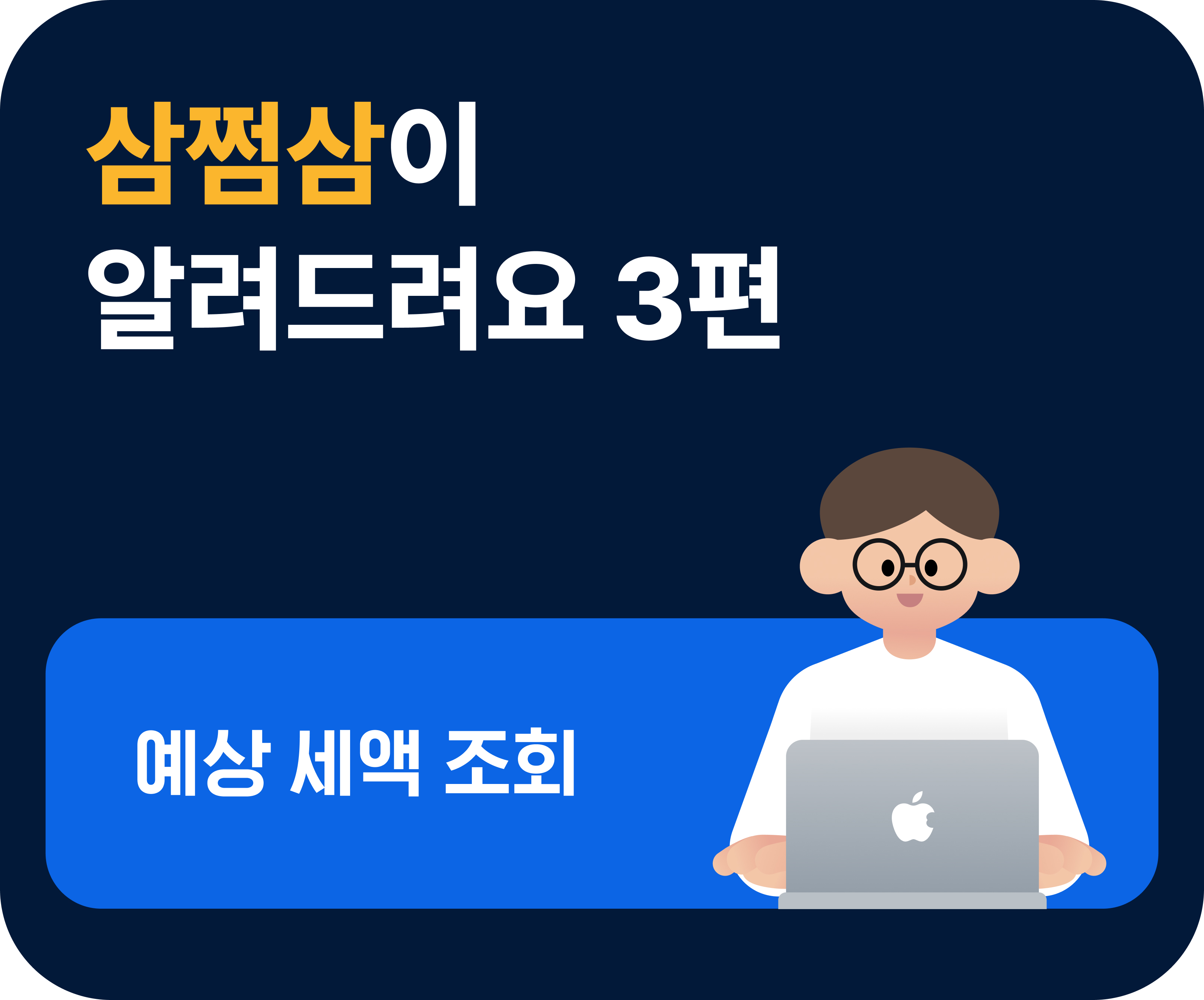 삼쩜삼이
알려드려요 3편

예상 세액 조회